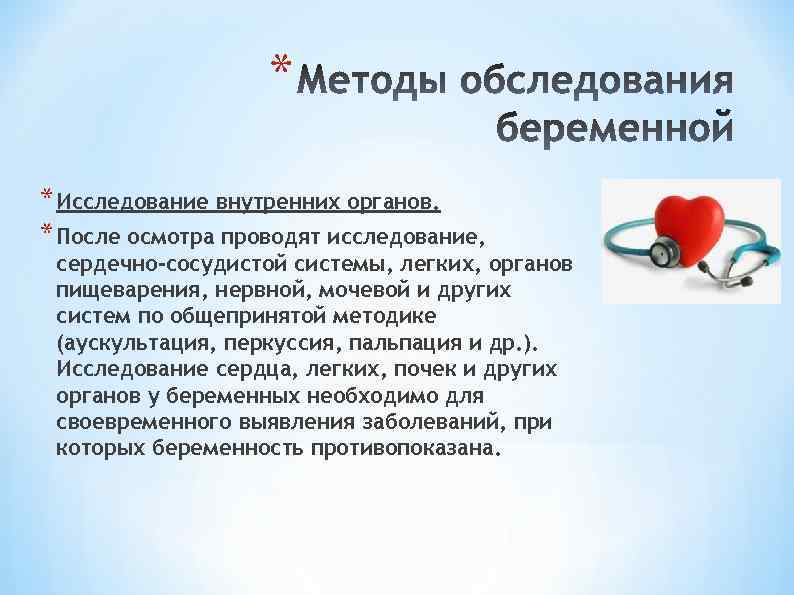 * Методы обследования беременной

* Исследование внутренних органов.

* После осмотра проводят исследование, сердечно-сосудистой системы, легких, органов пищеварения, нервной, мочевой и других систем по общепринятой методике (аускультация, перкуссия, пальпация и др.). Исследование сердца, легких, почек и других органов у беременных необходимо для своевременного выявления заболеваний, при которых беременность противопоказана.